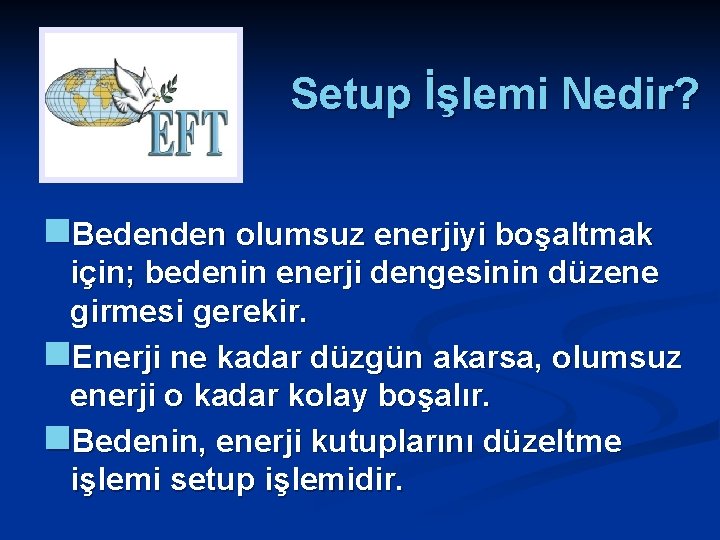 EFT

Setup İşlemi Nedir?

Bedenden olumsuz enerjiyi boşaltmak için; bedenin enerji dengesinin düzene girmesi gerekir.

Enerji ne kadar düzgün akarsa, olumsuz enerji o kadar kolay boşalır.

Bedenin, enerji kutuplarını düzeltme işlemi setup işlemidir.